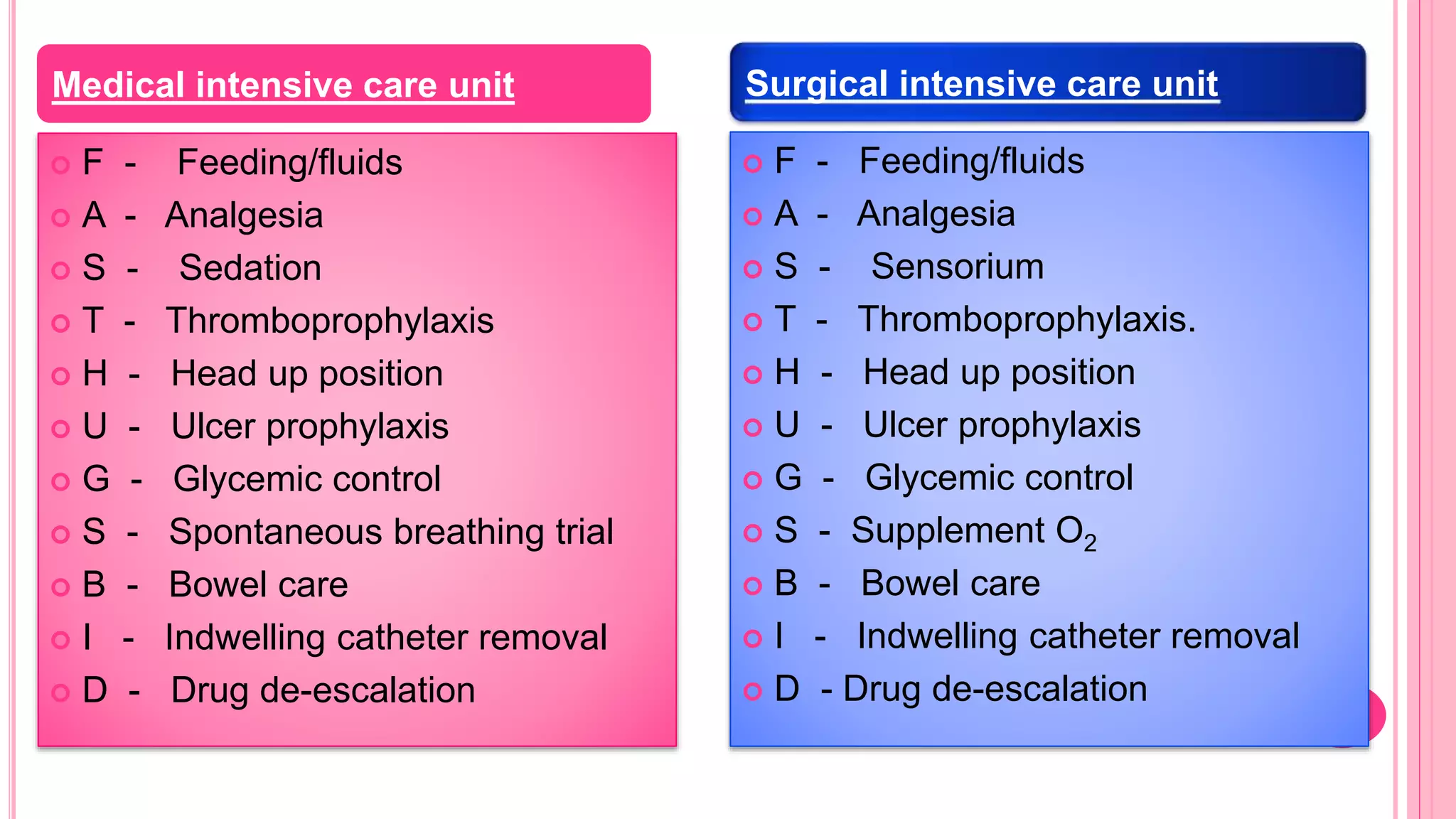 Medical intensive care unit

F - Feeding/fluids
A - Analgesia
S - Sedation
T - Thromboprophylaxis
H - Head up position
U - Ulcer prophylaxis
G - Glycemic control
S - Spontaneous breathing trial
B - Bowel care
I - Indwelling catheter removal
D - Drug de-escalation

Surgical intensive care unit

F - Feeding/fluids
A - Analgesia
S - Sensorium
T - Thromboprophylaxis.
H - Head up position
U - Ulcer prophylaxis
G - Glycemic control
S - Supplement $O_2$
B - Bowel care
I - Indwelling catheter removal
D - Drug de-escalation